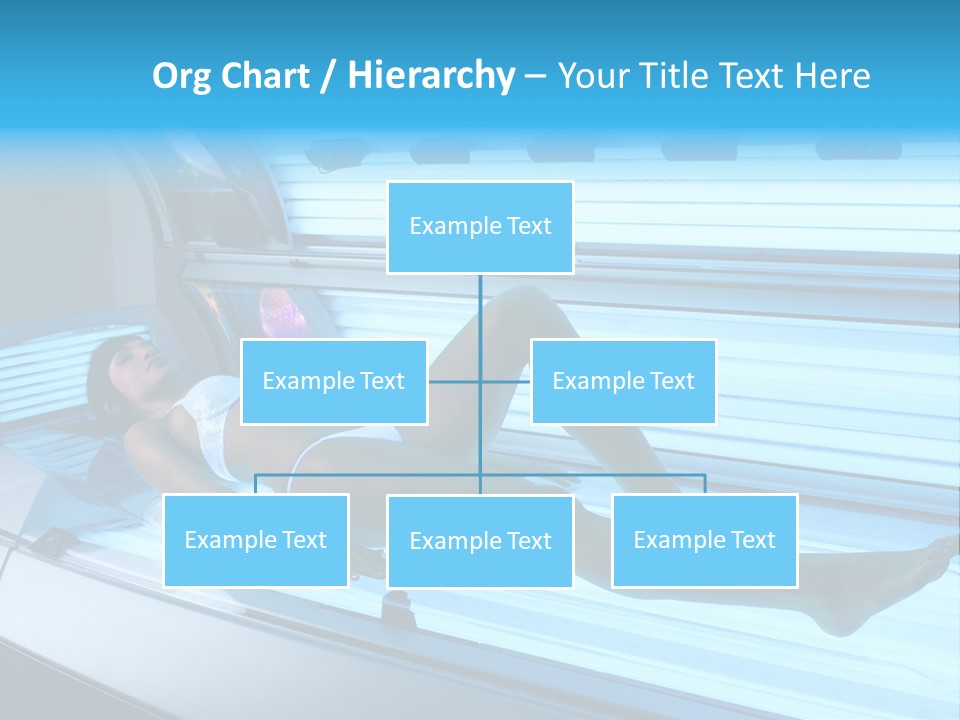 Org Chart / Hierarchy – Your Title Text Here

Example Text

Example Text

Example Text

Example Text

Example Text

Example Text